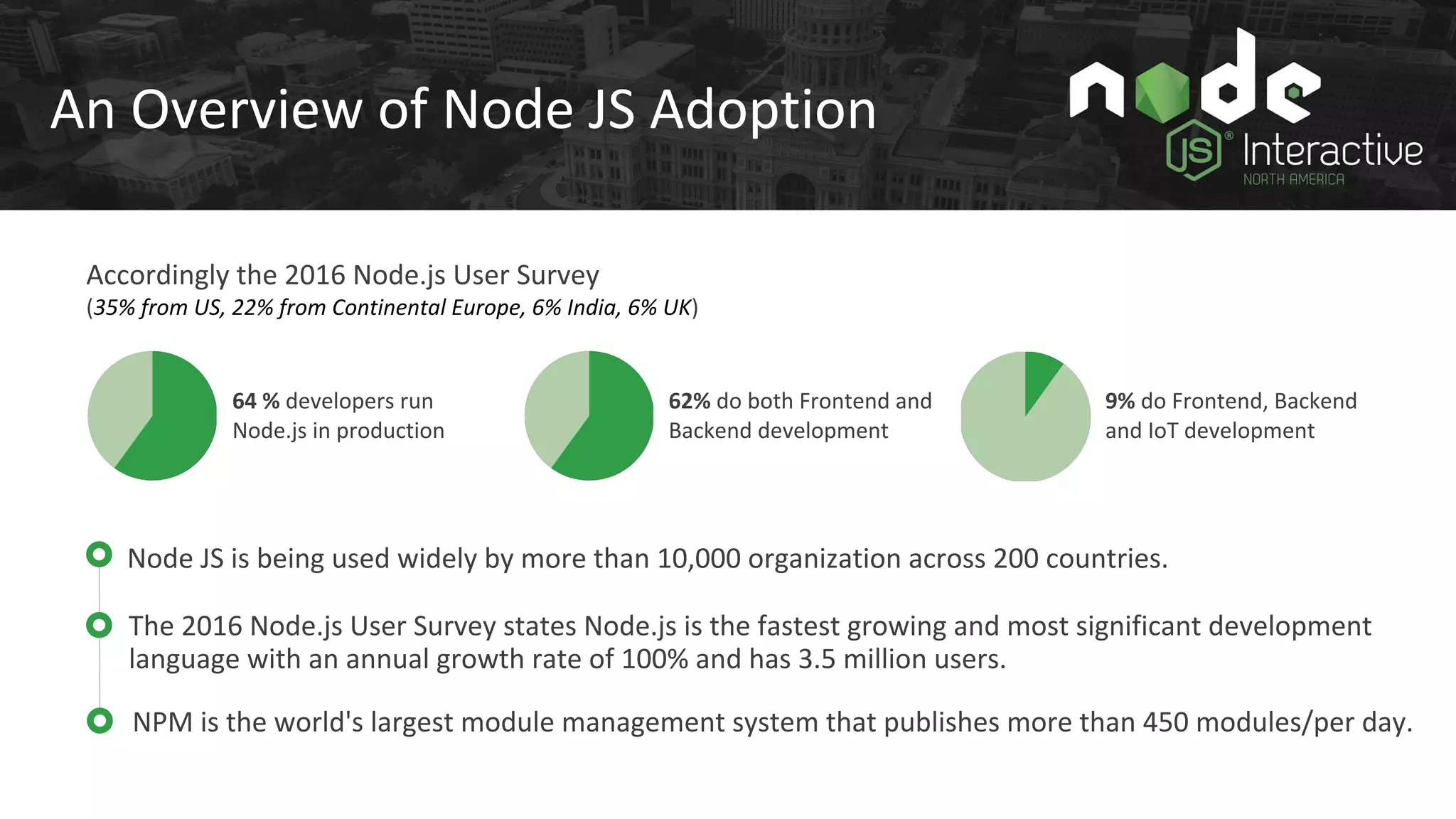 An Overview of Node JS Adoption

node JS® Interactive NORTH AMERICA

Accordingly the 2016 Node.js User Survey
(35% from US, 22% from Continental Europe, 6% India, 6% UK)

64 % developers run Node.js in production

62% do both Frontend and Backend development

9% do Frontend, Backend and IoT development

Node JS is being used widely by more than 10,000 organization across 200 countries.

The 2016 Node.js User Survey states Node.js is the fastest growing and most significant development language with an annual growth rate of 100% and has 3.5 million users.

NPM is the world's largest module management system that publishes more than 450 modules/per day.